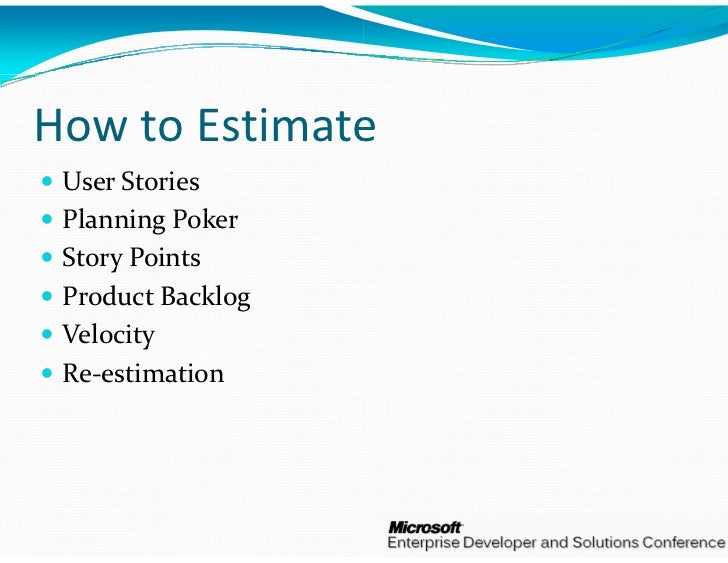 How to Estimate

- User Stories
- Planning Poker
- Story Points
- Product Backlog
- Velocity
- Re-estimation

Microsoft
Enterprise Developer and Solutions Conference